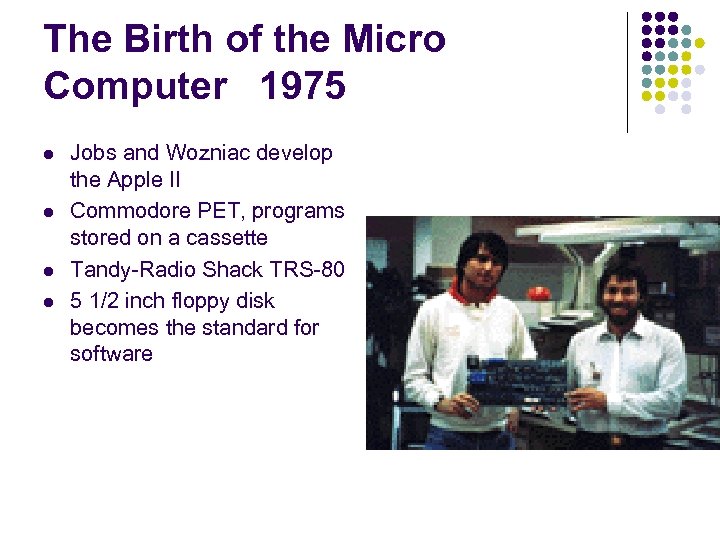 The Birth of the Micro Computer 1975

- Jobs and Wozniac develop the Apple II
- Commodore PET, programs stored on a cassette
- Tandy-Radio Shack TRS-80
- 5 1/2 inch floppy disk becomes the standard for software